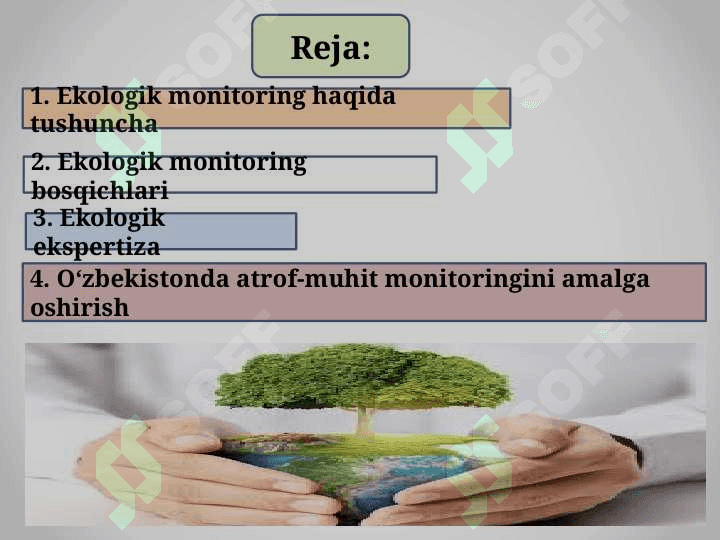 Reja:

1. Ekologik monitoring haqida tushuncha

2. Ekologik monitoring bosqichlari

3. Ekologik ekspertiza

4. O‘zbekistonda atrof-muhit monitoringini amalga oshirish

SOFF SOFF SOFF SOFF